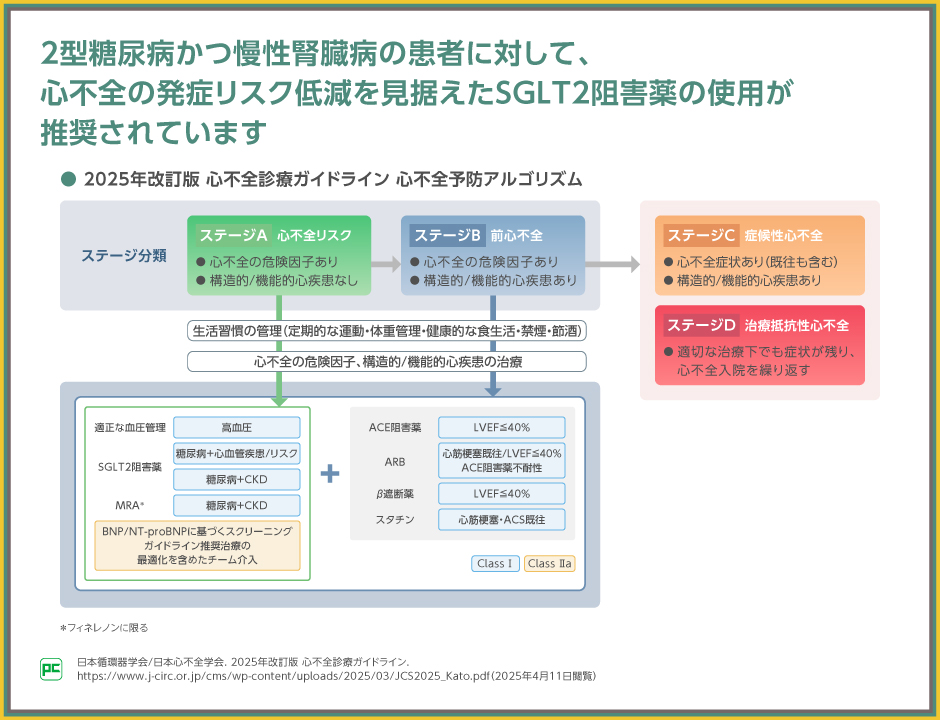 2型糖尿病かつ慢性腎臓病の患者に対して、心不全の発症リスク低減を見据えたSGLT2阻害薬の使用が推奨されています

● 2025年改訂版 心不全診療ガイドライン 心不全予防アルゴリズム

ステージ分類

ステージA 心不全リスク
● 心不全の危険因子あり
● 構造的/機能的心疾患なし

ステージB 前心不全
● 心不全の危険因子あり
● 構造的/機能的心疾患あり

ステージC 症候性心不全
● 心不全症状あり(既往も含む)
● 構造的/機能的心疾患あり

ステージD 治療抵抗性心不全
● 適切な治療下でも症状が残り、心不全入院を繰り返す

生活習慣の管理(定期的な運動・体重管理・健康的な食生活・禁煙・節酒)

心不全の危険因子、構造的/機能的心疾患の治療

| 適正な血圧管理 | 高血圧 |
|---|---|
| SGLT2阻害薬 | 糖尿病+心血管疾患/リスク |
| | 糖尿病+CKD |
| MRA* | 糖尿病+CKD |

BNP/NT-proBNPに基づくスクリーニング ガイドライン推奨治療の最適化を含めたチーム介入

+

| ACE阻害薬 | LVEF≦40% |
|---|---|
| ARB | 心筋梗塞既往/LVEF≦40% ACE阻害薬不耐性 |
| β遮断薬 | LVEF≦40% |
| スタチン | 心筋梗塞・ACS既往 |

Class I Class IIa

*フィネレノンに限る

PC

日本循環器学会/日本心不全学会. 2025年改訂版 心不全診療ガイドライン.
https://www.j-circ.or.jp/cms/wp-content/uploads/2025/03/JCS2025_Kato.pdf(2025年4月11日閲覧)